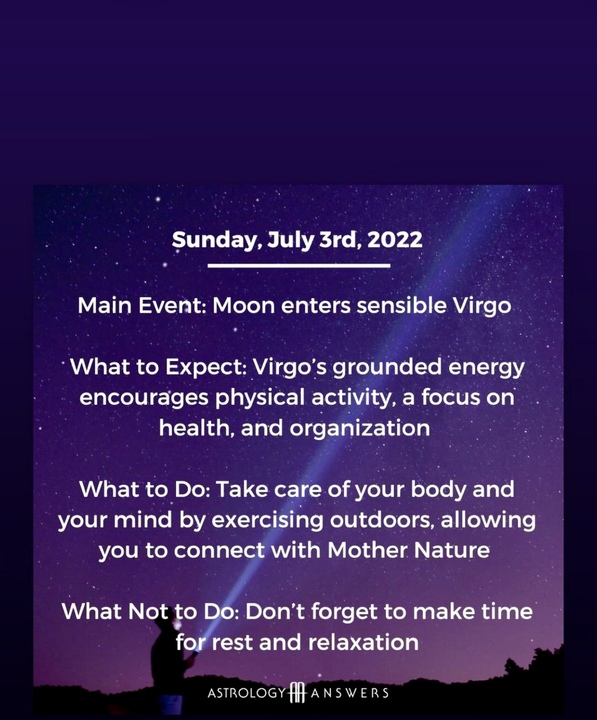 Sunday, July 3rd, 2022

Main Event: Moon enters sensible Virgo

What to Expect: Virgo's grounded energy encourages physical activity, a focus on health, and organization

What to Do: Take care of your body and your mind by exercising outdoors, allowing you to connect with Mother Nature

What Not to Do: Don't forget to make time for rest and relaxation

ASTROLOGY ANSWERS